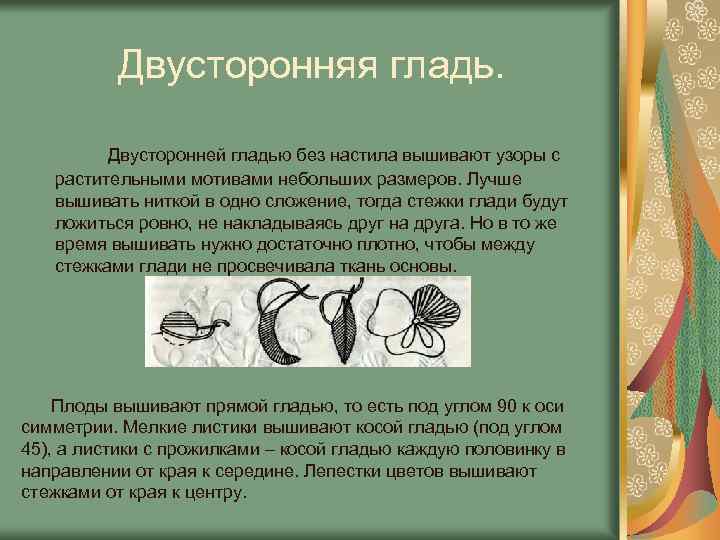 Двусторонняя гладь.

Двусторонней гладью без настила вышивают узоры с растительными мотивами небольших размеров. Лучше вышивать ниткой в одно сложение, тогда стежки глади будут ложиться ровно, не накладываясь друг на друга. Но в то же время вышивать нужно достаточно плотно, чтобы между стежками глади не просвечивала ткань основы.

Плоды вышивают прямой гладью, то есть под углом 90 к оси симметрии. Мелкие листики вышивают косой гладью (под углом 45), а листики с прожилками – косой гладью каждую половинку в направлении от края к середине. Лепестки цветов вышивают стежками от края к центру.